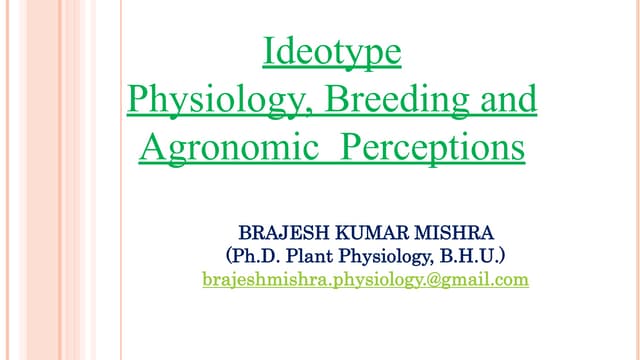 Ideotype
Physiology, Breeding and Agronomic Perceptions

BRAJESH KUMAR MISHRA
(Ph.D. Plant Physiology, B.H.U.)
brajeshmishra.physiology.@gmail.com